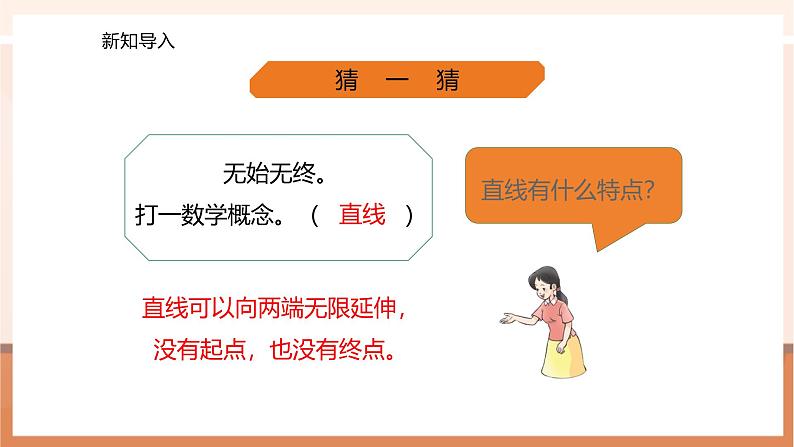 新知导入

猜 一 猜

无始无终。
打一数学概念。（ 直线 ）

直线有什么特点?

直线可以向两端无限延伸，
没有起点，也没有终点。